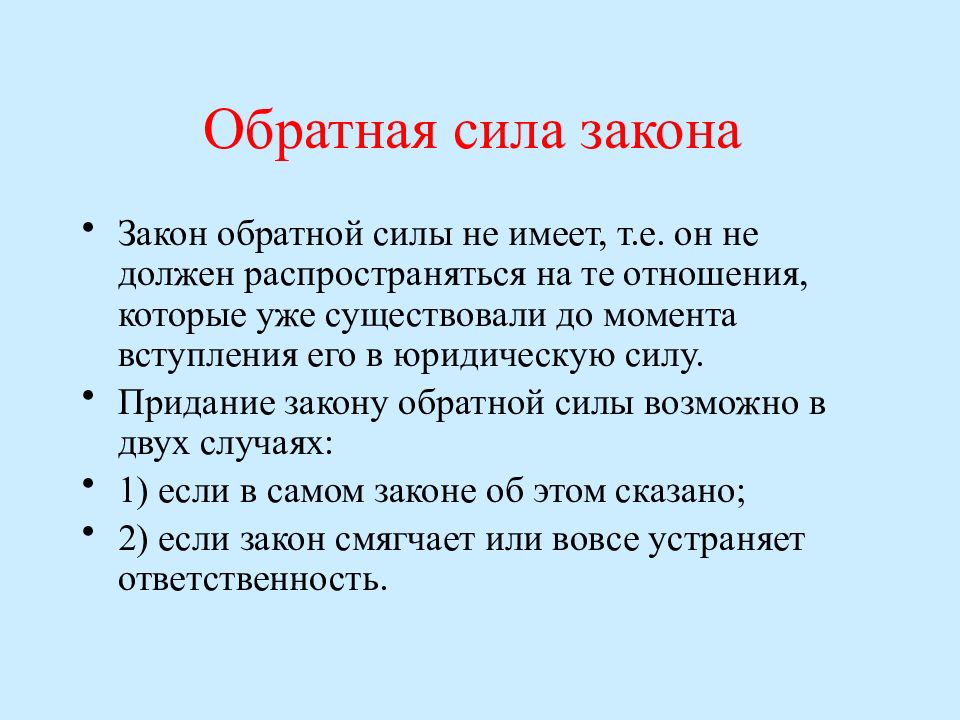 Обратная сила закона

• Закон обратной силы не имеет, т.е. он не должен распространяться на те отношения, которые уже существовали до момента вступления его в юридическую силу.
• Придание закону обратной силы возможно в двух случаях:
• 1) если в самом законе об этом сказано;
• 2) если закон смягчает или вовсе устраняет ответственность.